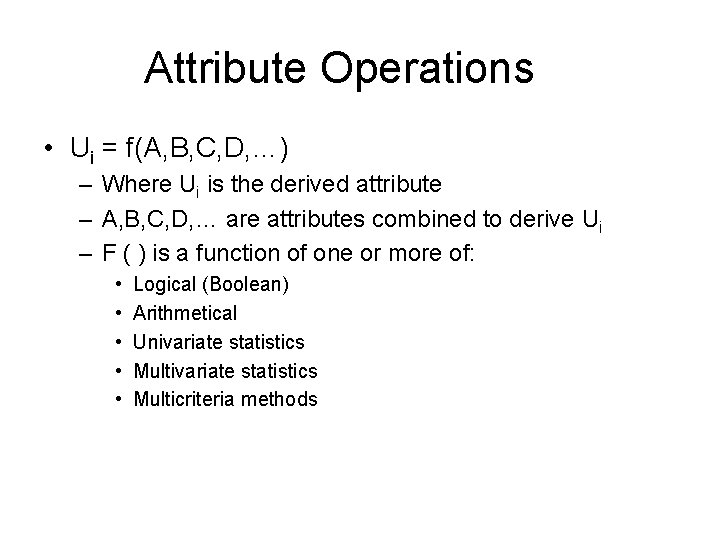 Attribute Operations

• $U_i = f(A,B,C,D,\ldots)$
– Where $U_i$ is the derived attribute
– A,B,C,D,… are attributes combined to derive $U_i$
– F ( ) is a function of one or more of:
• Logical (Boolean)
• Arithmetical
• Univariate statistics
• Multivariate statistics
• Multicriteria methods